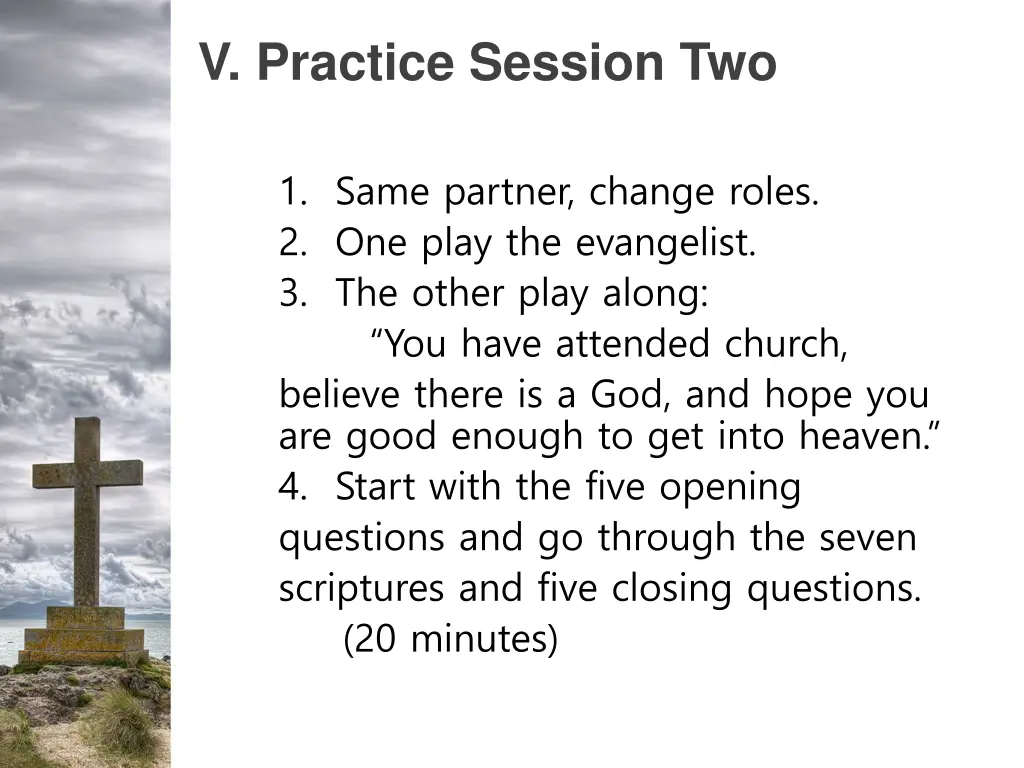 V. Practice Session Two

1. Same partner, change roles.
2. One play the evangelist.
3. The other play along:
“You have attended church, believe there is a God, and hope you are good enough to get into heaven.”
4. Start with the five opening questions and go through the seven scriptures and five closing questions.
(20 minutes)